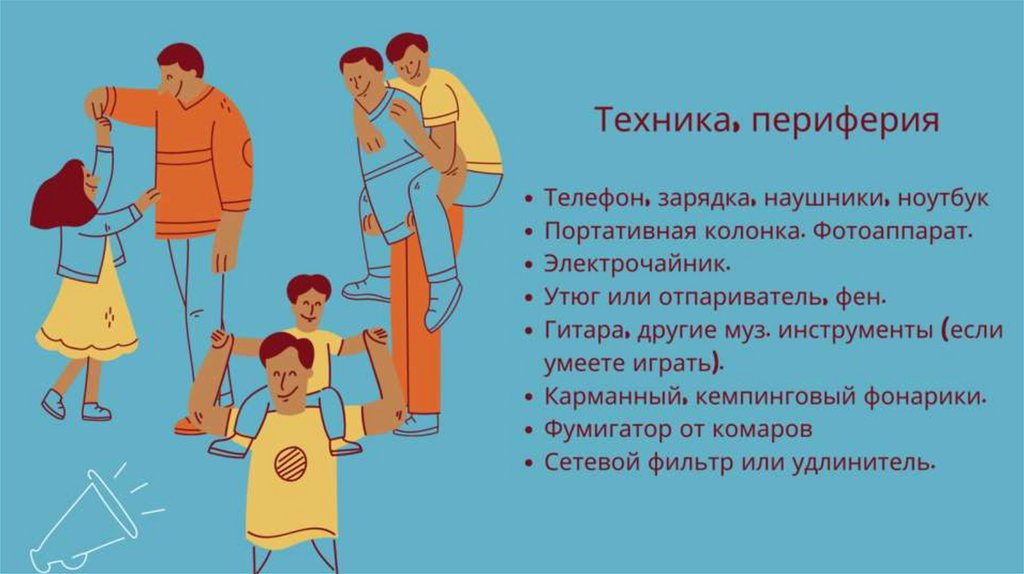 Техника, периферия

• Телефон, зарядка, наушники, ноутбук
• Портативная колонка. Фотоаппарат.
• Электрочайник.
• Утюг или отпариватель, фен.
• Гитара, другие муз. инструменты (если умеете играть).
• Карманный, кемпинговый фонарики.
• Фумигатор от комаров
• Сетевой фильтр или удлинитель.